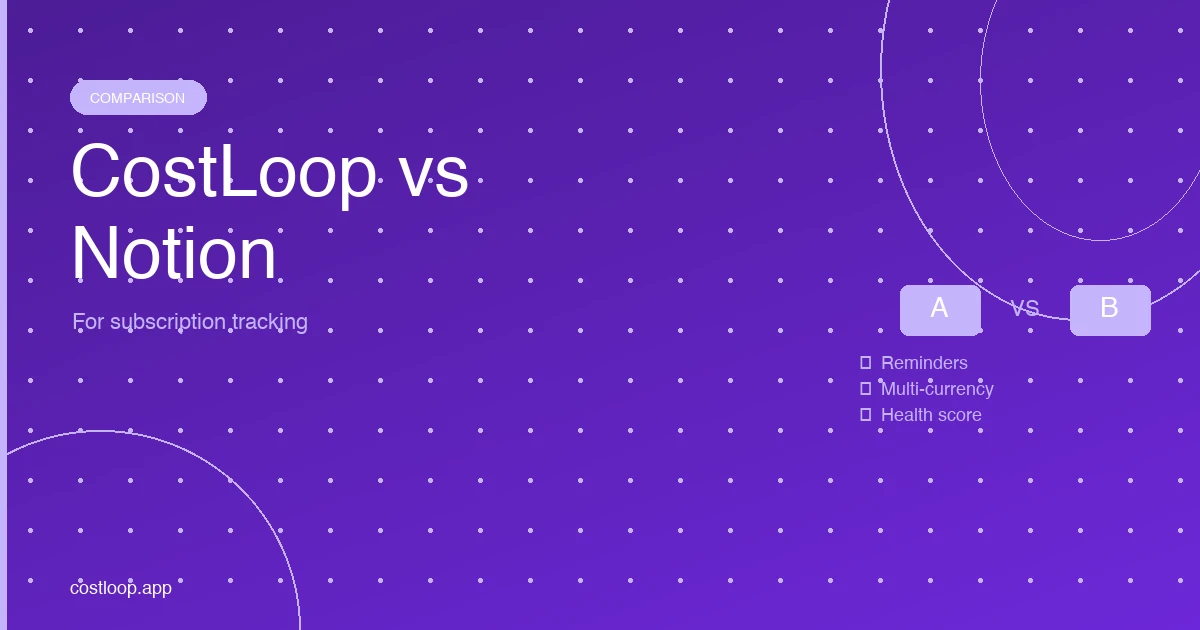 COMPARISON

CostLoop vs Notion

For subscription tracking

A

VS

B

Reminders
Multi-currency
Health score

costloop.app